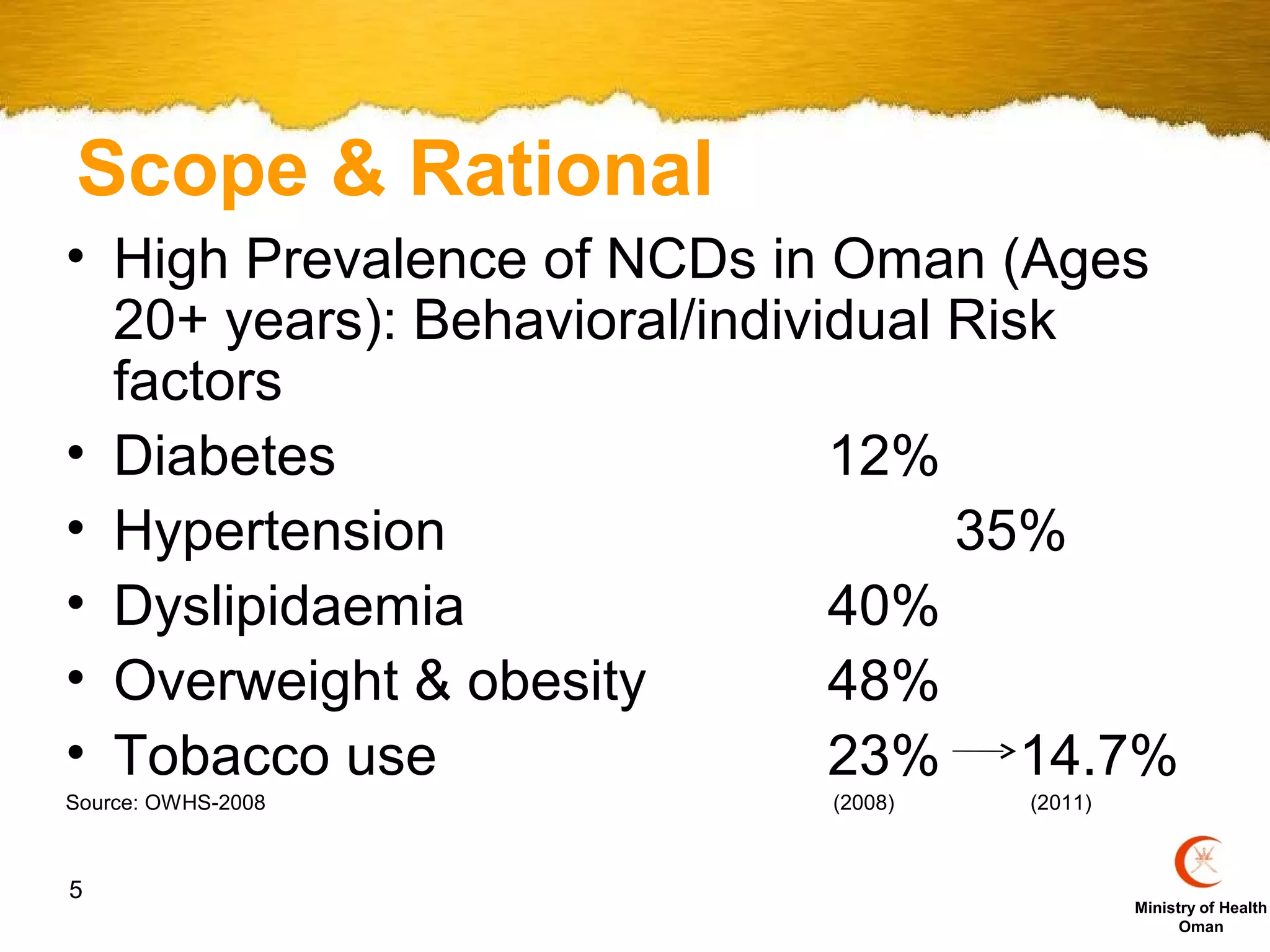 Scope & Rational

• High Prevalence of NCDs in Oman (Ages 20+ years): Behavioral/individual Risk factors
• Diabetes 12%
• Hypertension 35%
• Dyslipidaemia 40%
• Overweight & obesity 48%
• Tobacco use 23% → 14.7%

Source: OWHS-2008 (2008) (2011)

5

Ministry of Health
Oman